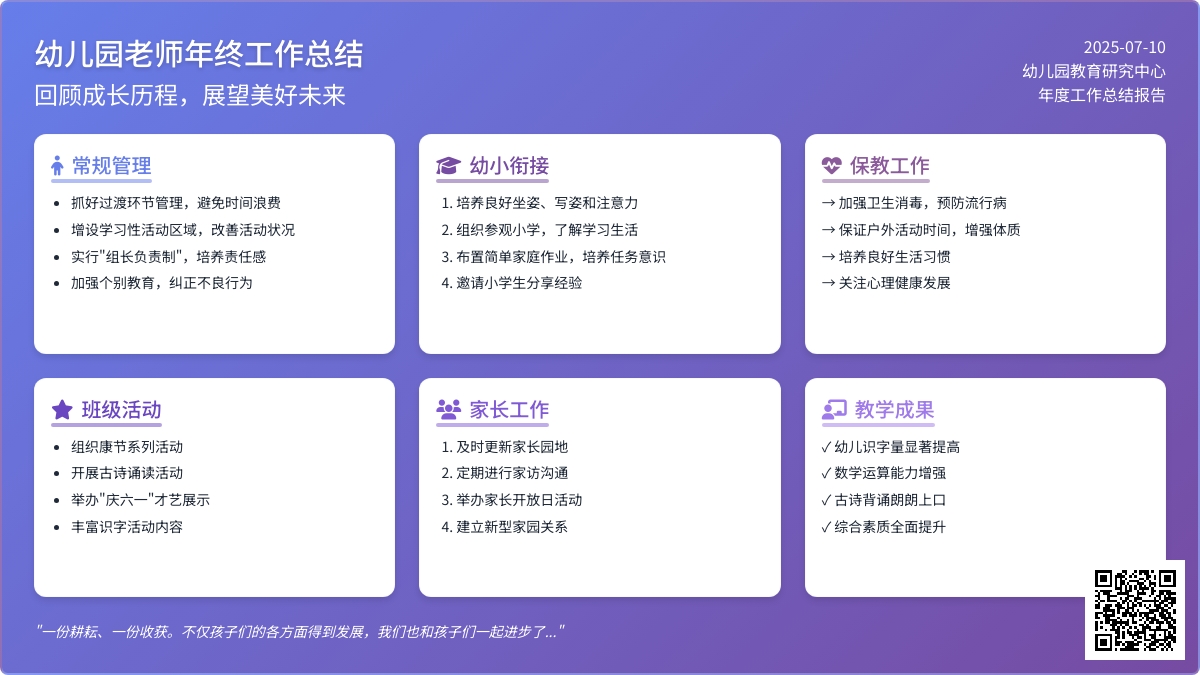 幼儿园老师年终工作总结

回顾成长历程，展望美好未来

2025-07-10
幼儿园教育研究中心
年度工作总结报告

常规管理

- 抓好过渡环节管理，避免时间浪费
- 增设学习性活动区域，改善活动状况
- 实行"组长负责制"，培养责任感
- 加强个别教育，纠正不良行为

幼小衔接

1. 培养良好坐姿、写姿和注意力
2. 组织参观小学，了解学习生活
3. 布置简单家庭作业，培养任务意识
4. 邀请小学生分享经验

保教工作

→ 加强卫生消毒，预防流行病
→ 保证户外活动时间，增强体质
→ 培养良好生活习惯
→ 关注心理健康发展

班级活动

- 组织康节系列活动
- 开展古诗诵读活动
- 举办"庆六一"才艺展示
- 丰富识字活动内容

家长工作

1. 及时更新家长园地
2. 定期进行家访沟通
3. 举办家长开放日活动
4. 建立新型家园关系

教学成果

✓ 幼儿识字量显著提高
✓ 数学运算能力增强
✓ 古诗背诵朗朗上口
✓ 综合素质全面提升

"一份耕耘、一份收获。不仅孩子们的各方面得到发展，我们也和孩子们一起进步了..."